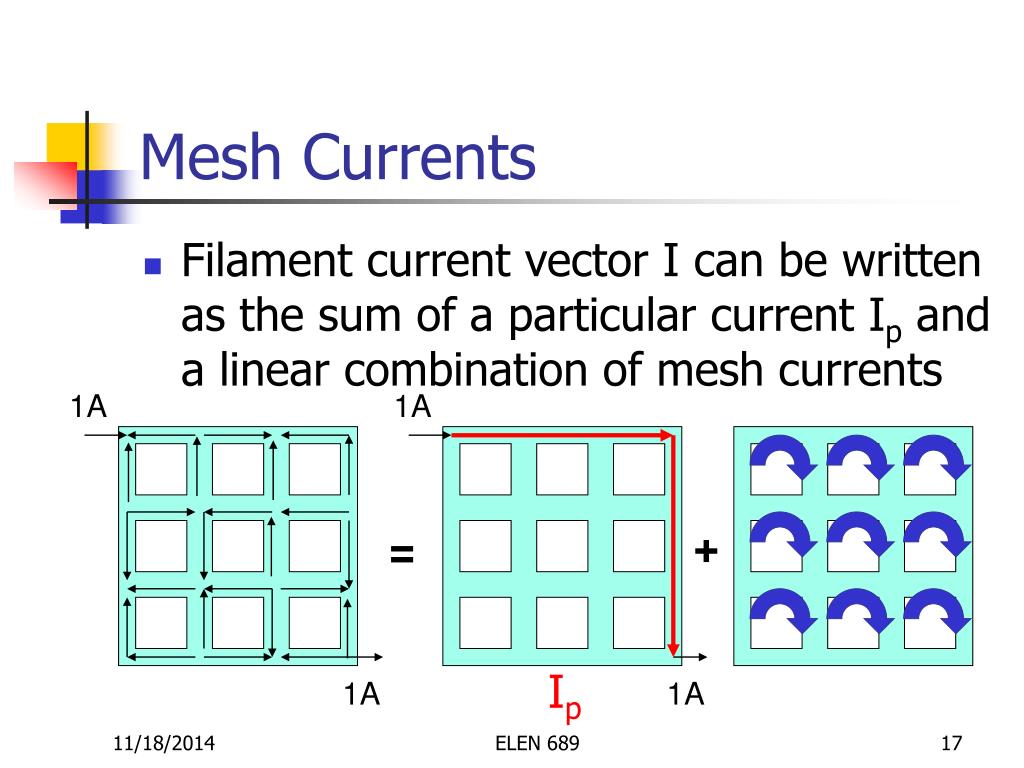 Mesh Currents

Filament current vector I can be written as the sum of a particular current $I_p$ and a linear combination of mesh currents

1A

1A

=

+

1A

$I_p$

1A

11/18/2014

ELEN 689

17